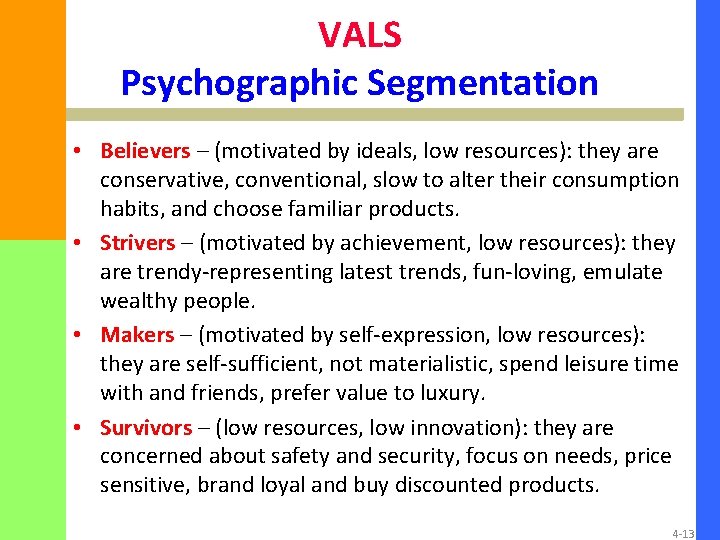 VALS
Psychographic Segmentation

• Believers – (motivated by ideals, low resources): they are conservative, conventional, slow to alter their consumption habits, and choose familiar products.
• Strivers – (motivated by achievement, low resources): they are trendy-representing latest trends, fun-loving, emulate wealthy people.
• Makers – (motivated by self-expression, low resources): they are self-sufficient, not materialistic, spend leisure time with and friends, prefer value to luxury.
• Survivors – (low resources, low innovation): they are concerned about safety and security, focus on needs, price sensitive, brand loyal and buy discounted products.

4-13